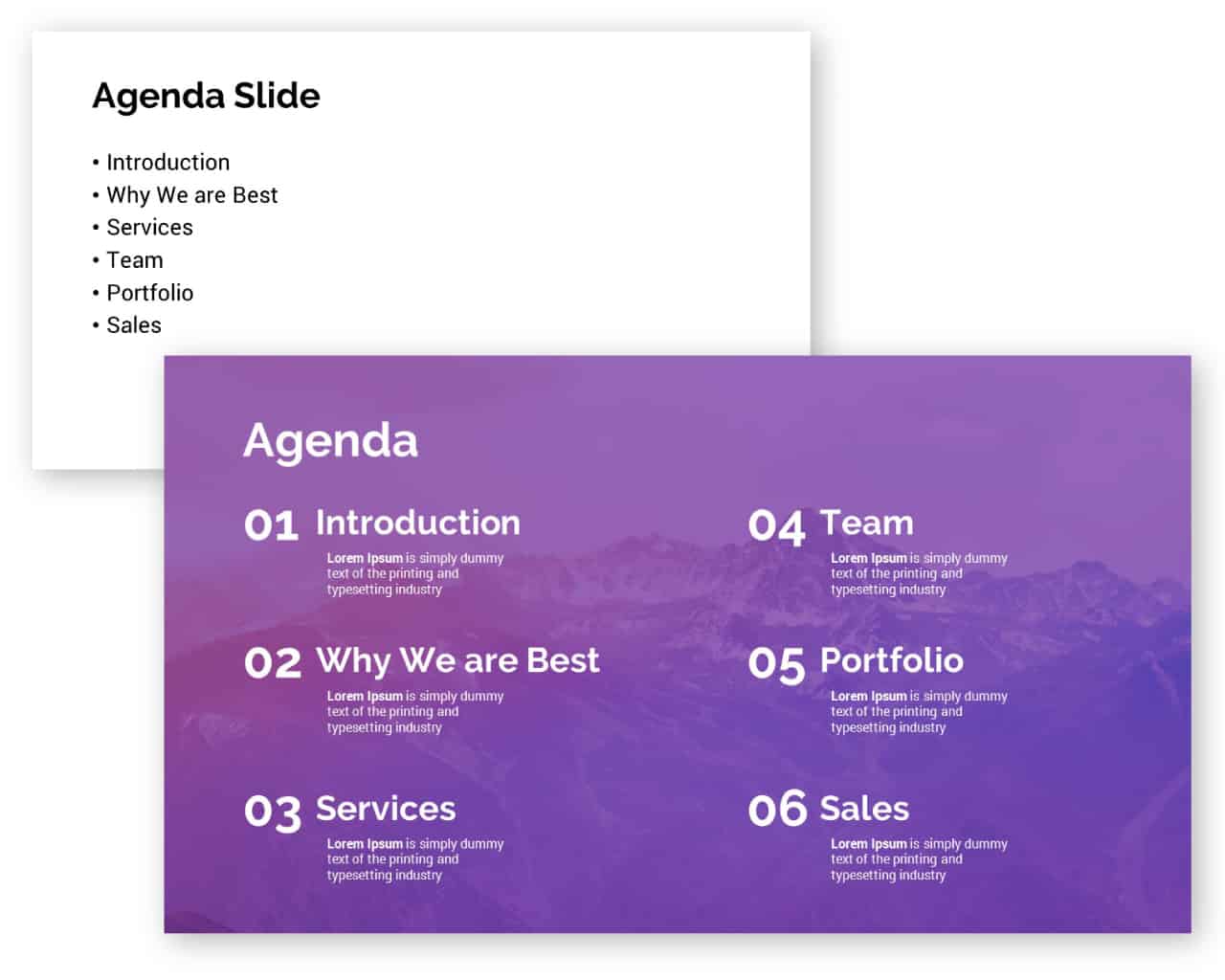 Agenda Slide

• Introduction
• Why We are Best
• Services
• Team
• Portfolio
• Sales

Agenda

01 Introduction
Lorem Ipsum is simply dummy text of the printing and typesetting industry

02 Why We are Best
Lorem Ipsum is simply dummy text of the printing and typesetting industry

03 Services
Lorem Ipsum is simply dummy text of the printing and typesetting industry

04 Team
Lorem Ipsum is simply dummy text of the printing and typesetting industry

05 Portfolio
Lorem Ipsum is simply dummy text of the printing and typesetting industry

06 Sales
Lorem Ipsum is simply dummy text of the printing and typesetting industry